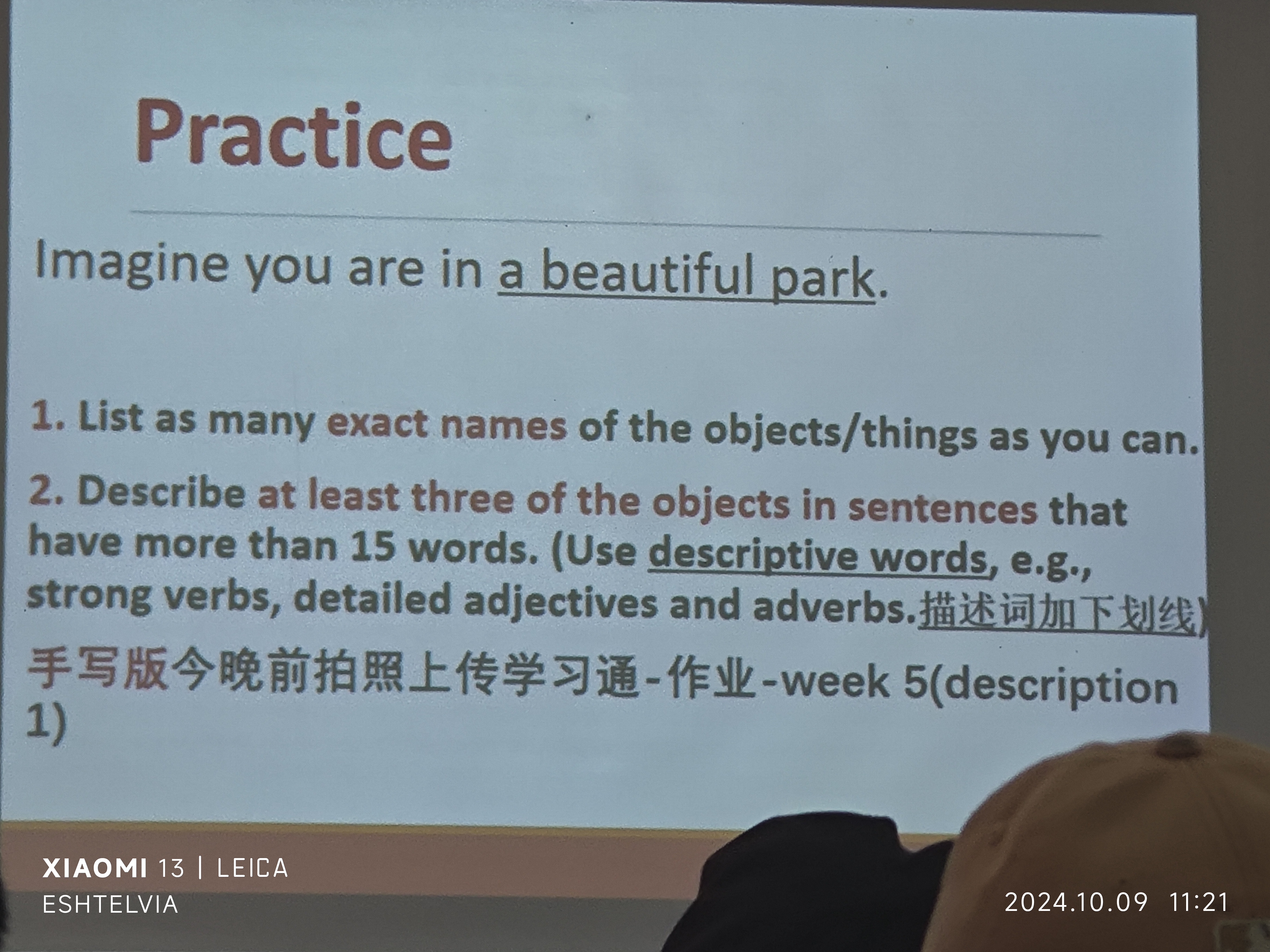 Practice

Imagine you are in a beautiful park.

1. List as many exact names of the objects/things as you can.

2. Describe at least three of the objects in sentences that have more than 15 words. (Use descriptive words, e.g., strong verbs, detailed adjectives and adverbs.描述词加下划线)

手写版今晚前拍照上传学习通-作业-week 5(description 1)

XIAOMI 13 | LEICA
ESHTELVIA

2024.10.09 11:21